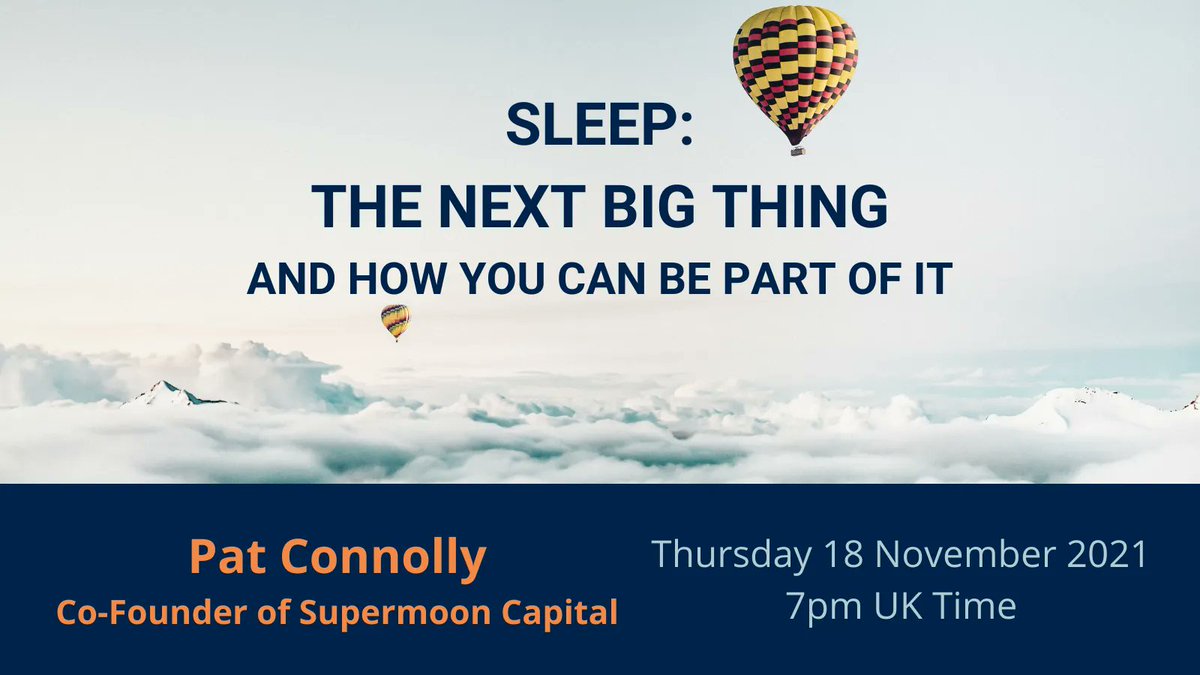 SLEEP:
THE NEXT BIG THING
AND HOW YOU CAN BE PART OF IT

Pat Connolly
Co-Founder of Supermoon Capital

Thursday 18 November 2021
7pm UK Time